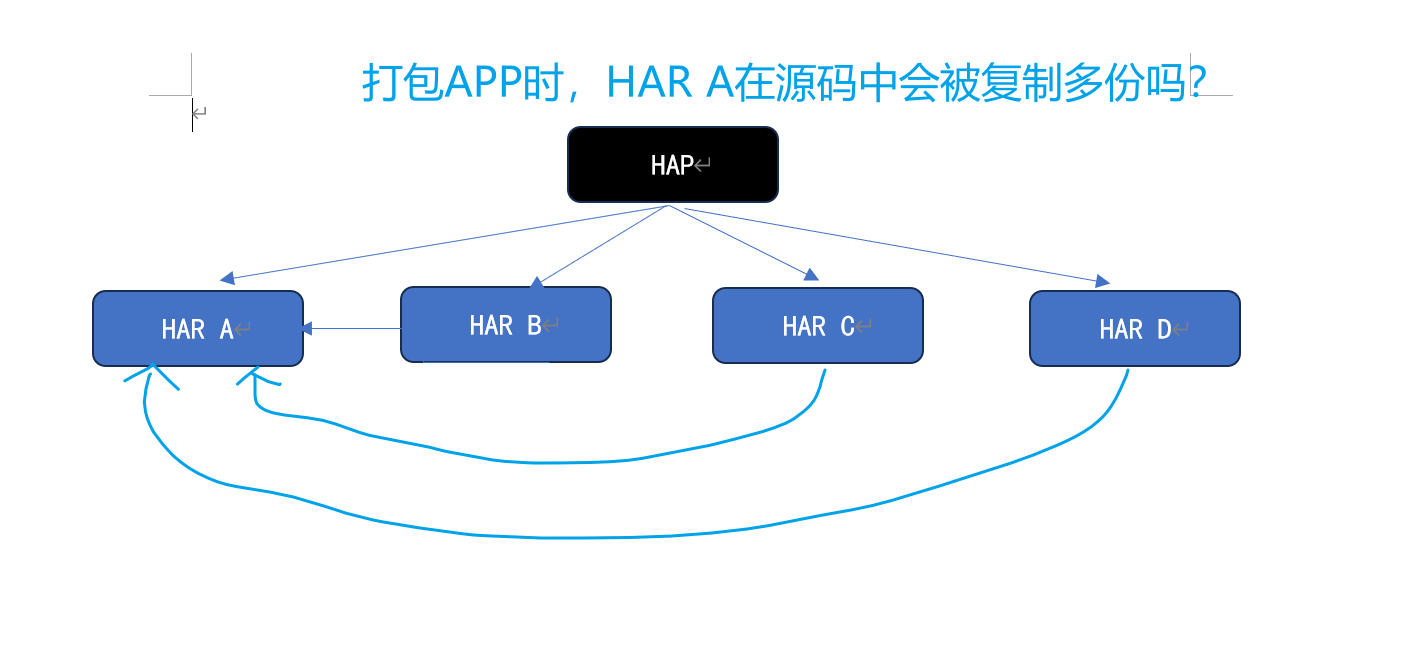 打包APP时，HAR A在源码中会被复制多份吗?

HAP

HAR A

HAR B

HAR C

HAR D